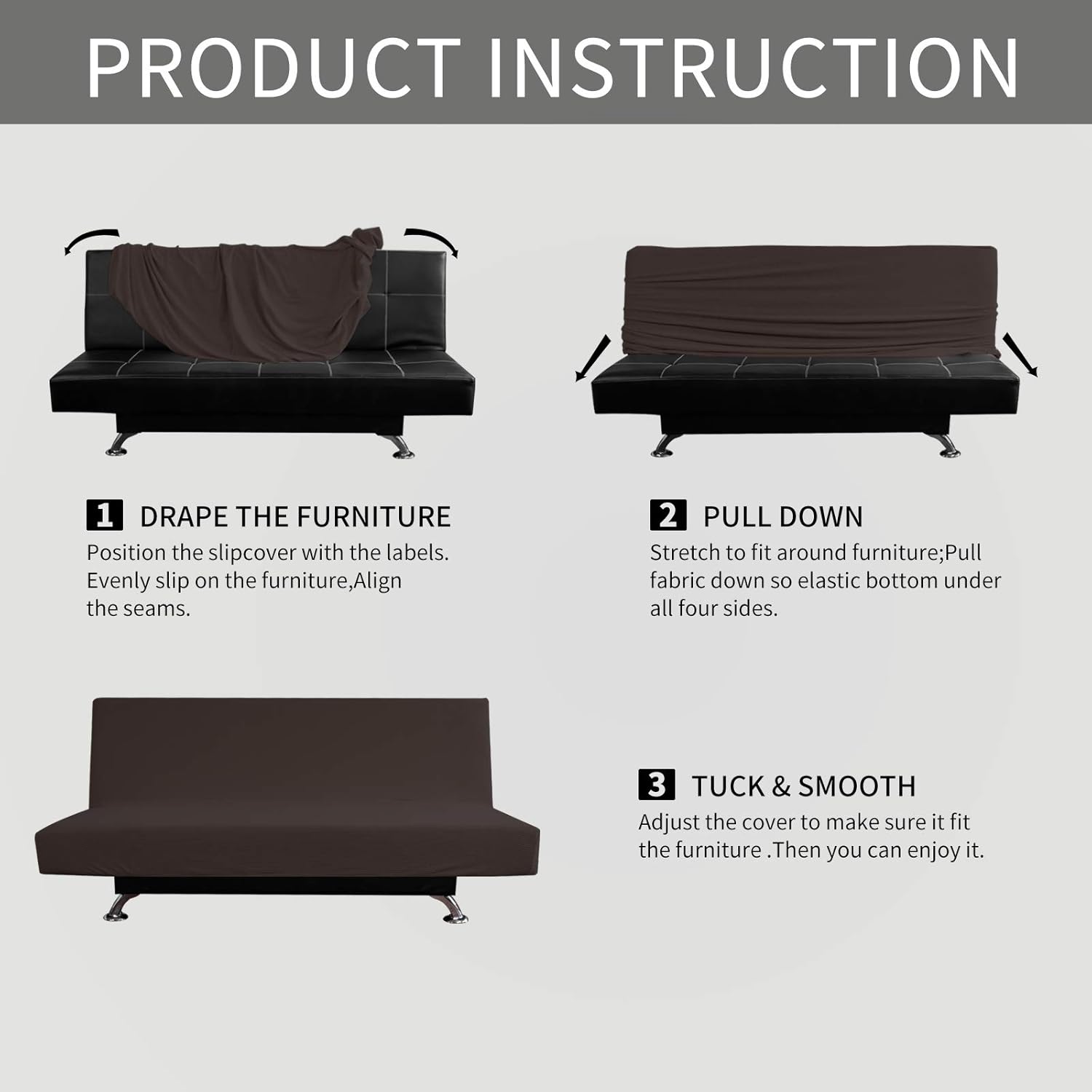 PRODUCT INSTRUCTION

1 DRAPE THE FURNITURE
Position the slipcover with the labels. Evenly slip on the furniture,Align the seams.

2 PULL DOWN
Stretch to fit around furniture;Pull fabric down so elastic bottom under all four sides.

3 TUCK & SMOOTH
Adjust the cover to make sure it fit the furniture .Then you can enjoy it.